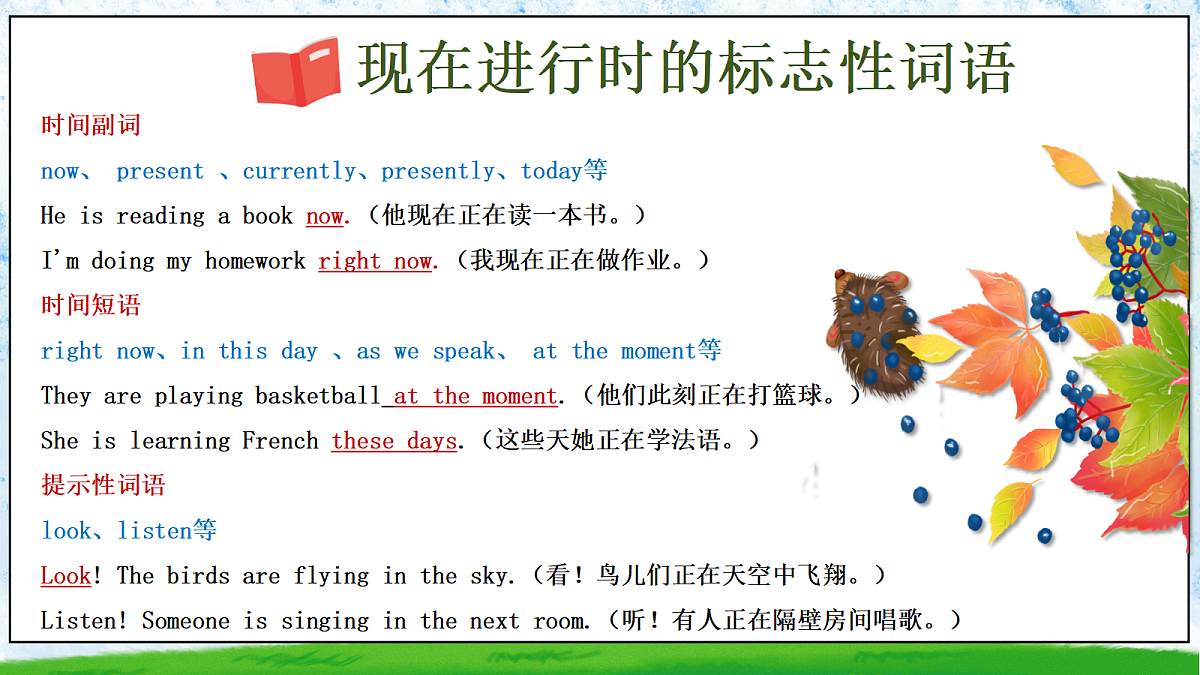 现在进行时的标志性词语

时间副词

now、 present 、currently、presently、today等

He is reading a book now.（他现在正在读一本书。）

I'm doing my homework right now.（我现在正在做作业。）

时间短语

right now、in this day 、as we speak、 at the moment等

They are playing basketball at the moment.（他们此刻正在打篮球。）

She is learning French these days.（这些天她正在学法语。）

提示性词语

look、listen等

Look! The birds are flying in the sky.（看！鸟儿们正在天空中飞翔。）

Listen! Someone is singing in the next room.（听！有人正在隔壁房间唱歌。）